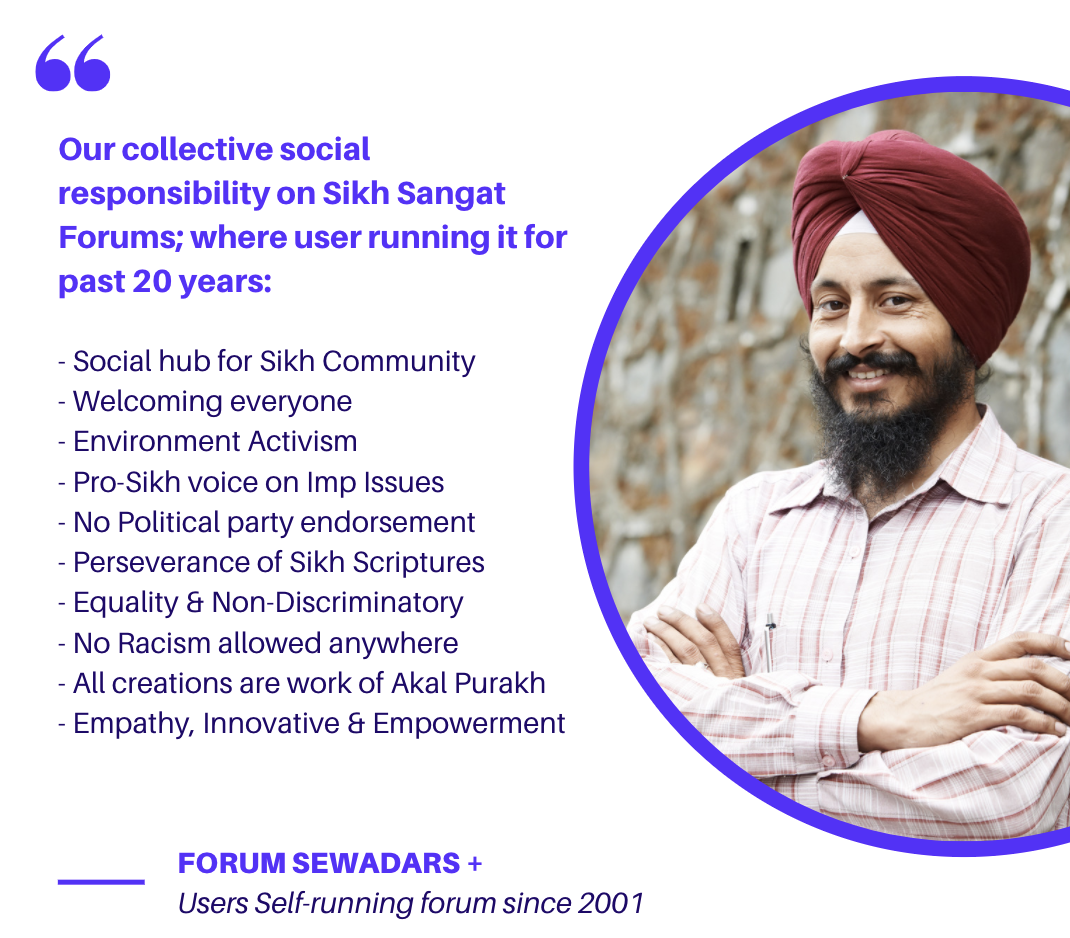 “

Our collective social responsibility on Sikh Sangat Forums; where user running it for past 20 years:

- Social hub for Sikh Community
- Welcoming everyone
- Environment Activism
- Pro-Sikh voice on Imp Issues
- No Political party endorsement
- Perseverance of Sikh Scriptures
- Equality & Non-Discriminatory
- No Racism allowed anywhere
- All creations are work of Akal Purakh
- Empathy, Innovative & Empowerment

FORUM SEWADARS +
Users Self-running forum since 2001